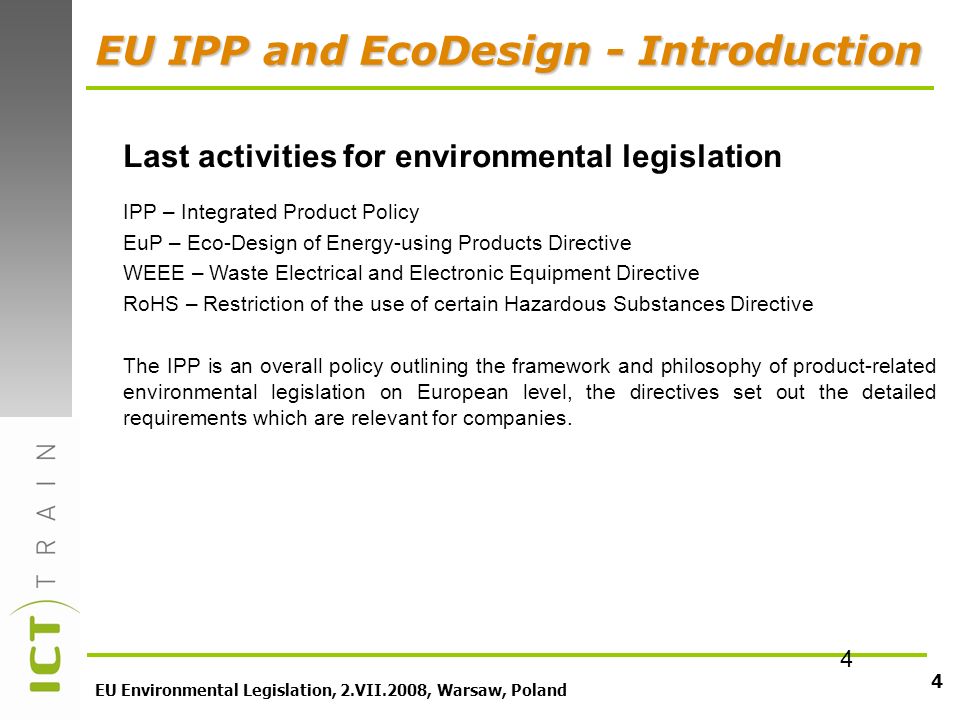 EU IPP and EcoDesign - Introduction

Last activities for environmental legislation

IPP – Integrated Product Policy
EuP – Eco-Design of Energy-using Products Directive
WEEE – Waste Electrical and Electronic Equipment Directive
RoHS – Restriction of the use of certain Hazardous Substances Directive

The IPP is an overall policy outlining the framework and philosophy of product-related environmental legislation on European level, the directives set out the detailed requirements which are relevant for companies.

ICT TRAIN

4

EU Environmental Legislation, 2.VII.2008, Warsaw, Poland

4